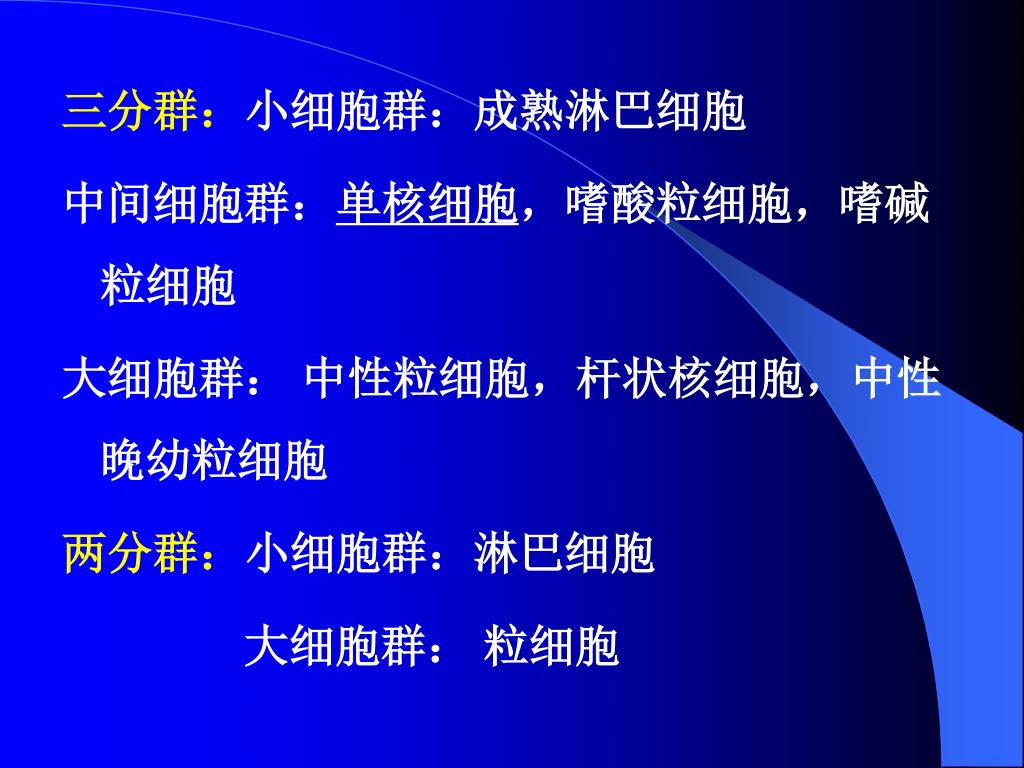 三分群：小细胞群：成熟淋巴细胞

中间细胞群：单核细胞，嗜酸粒细胞，嗜碱粒细胞

大细胞群： 中性粒细胞，杆状核细胞，中性晚幼粒细胞

两分群：小细胞群：淋巴细胞

大细胞群： 粒细胞